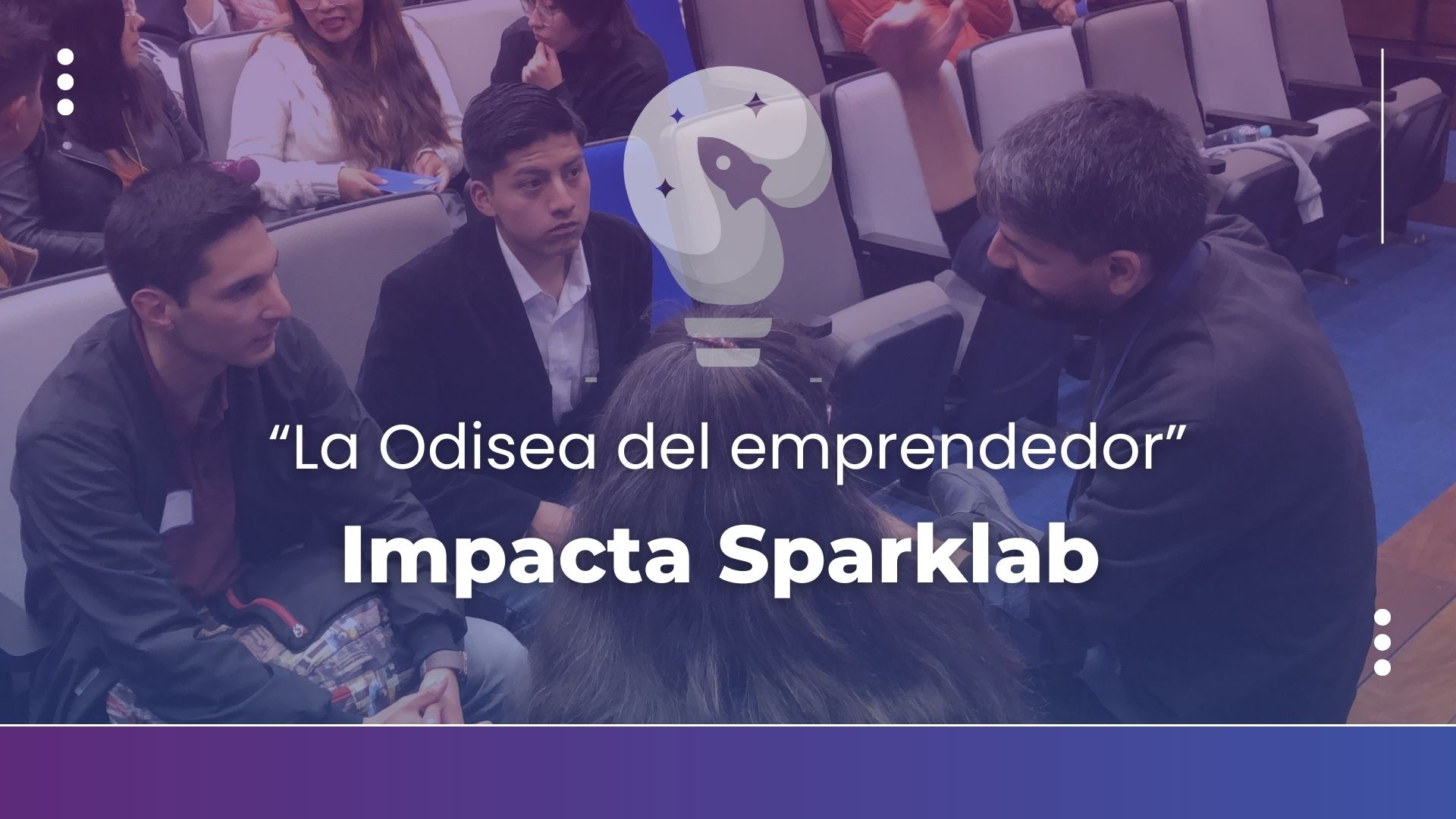 “La Odisea del emprendedor”

Impacta Sparklab